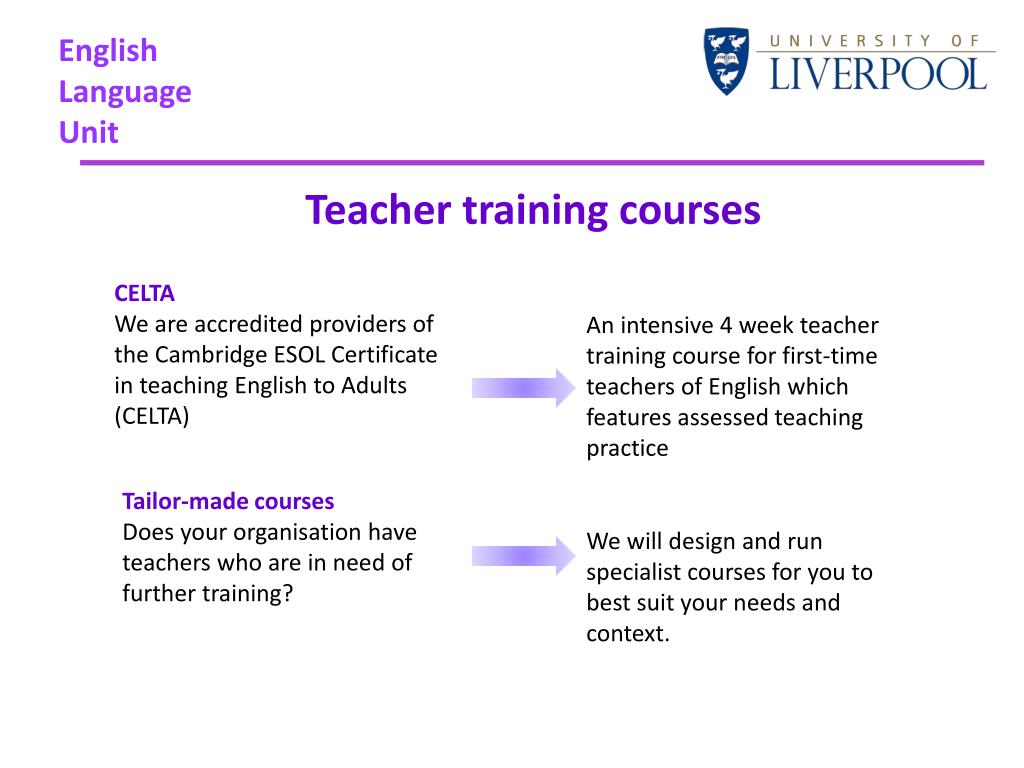 English
Language
Unit

UNIVERSITY OF
LIVERPOOL

Teacher training courses

CELTA
We are accredited providers of the Cambridge ESOL Certificate in teaching English to Adults (CELTA)

An intensive 4 week teacher training course for first-time teachers of English which features assessed teaching practice

Tailor-made courses
Does your organisation have teachers who are in need of further training?

We will design and run specialist courses for you to best suit your needs and context.